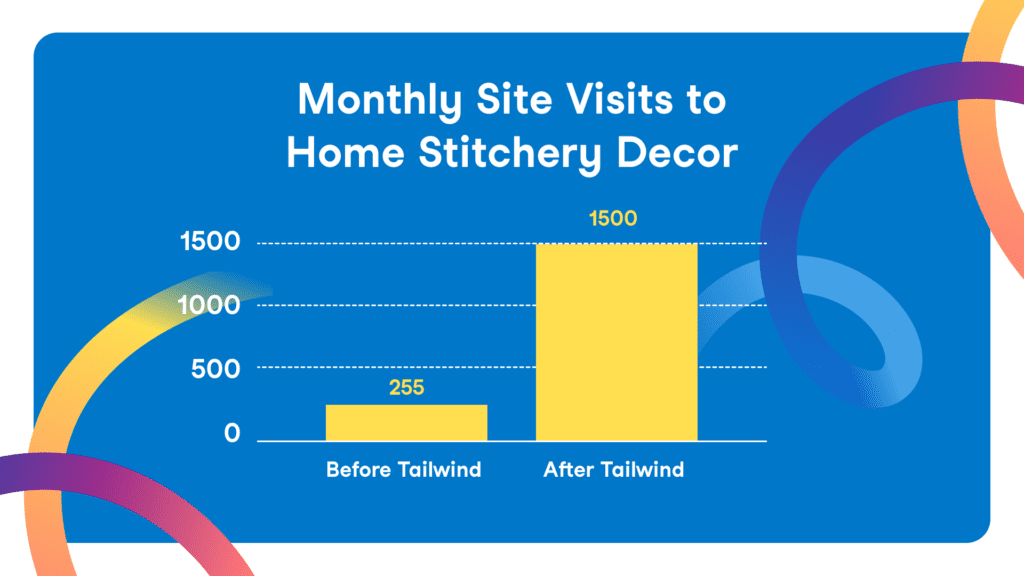 Monthly Site Visits to Home Stitchery Decor

1500
1000
500
0

255
1500

Before Tailwind
After Tailwind